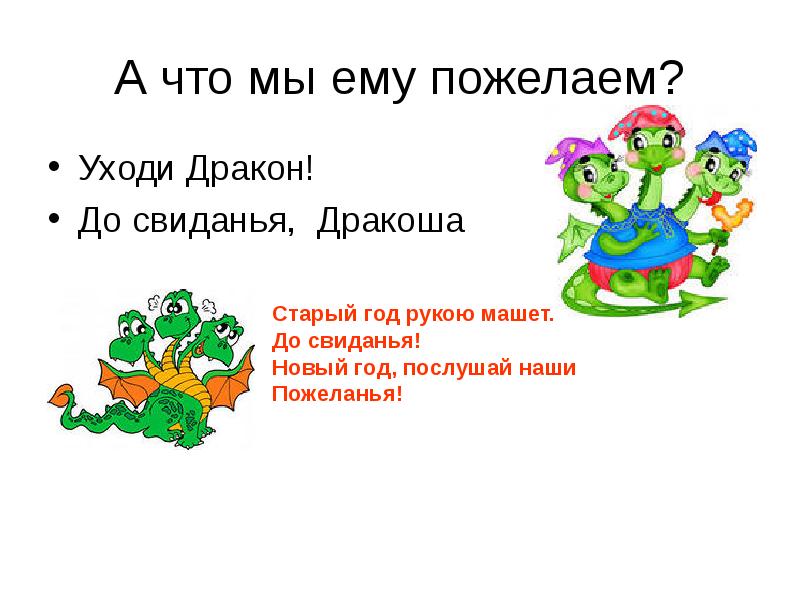 А что мы ему пожелаем?

• Уходи Дракон!
• До свиданья,  Дракоша

Старый год рукою машет.
До свиданья!
Новый год, послушай наши
Пожеланья!